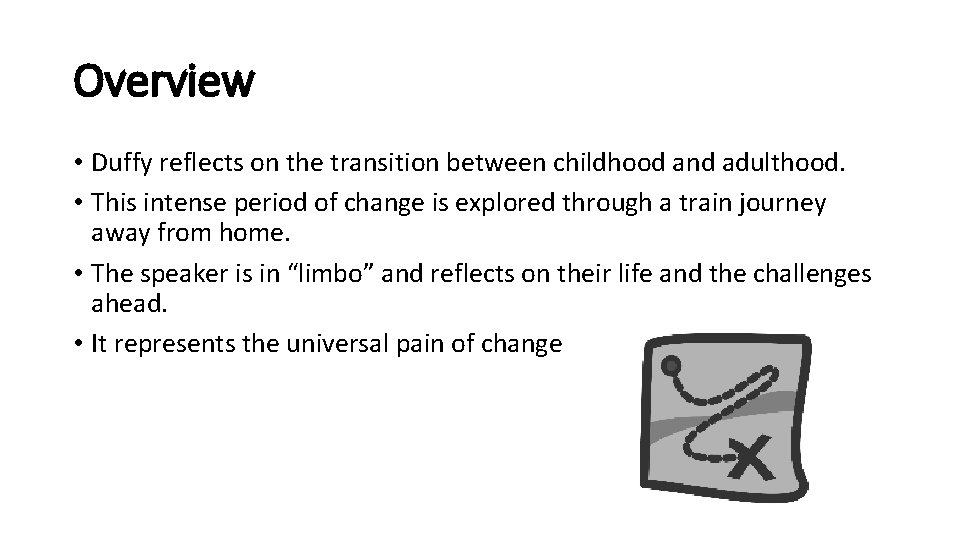 Overview

• Duffy reflects on the transition between childhood and adulthood.
• This intense period of change is explored through a train journey away from home.
• The speaker is in “limbo” and reflects on their life and the challenges ahead.
• It represents the universal pain of change